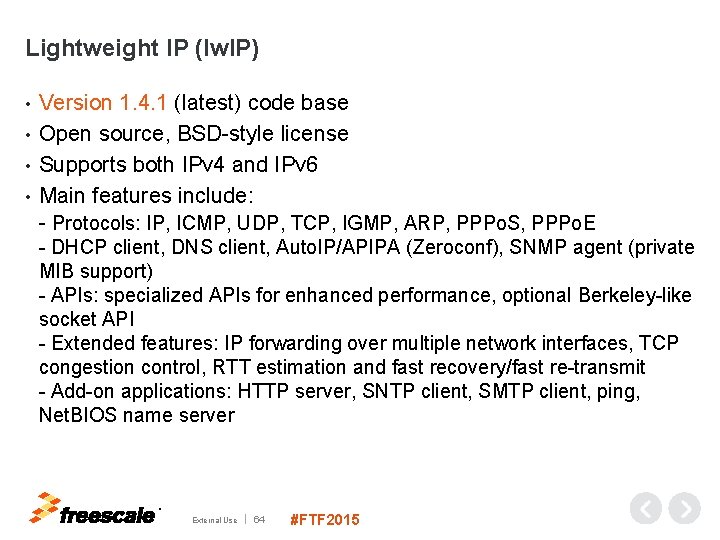 Lightweight IP (lwIP)

• Version 1.4.1 (latest) code base
• Open source, BSD-style license
• Supports both IPv4 and IPv6
• Main features include:
- Protocols: IP, ICMP, UDP, TCP, IGMP, ARP, PPPoS, PPPoE
- DHCP client, DNS client, AutoIP/APIPA (Zeroconf), SNMP agent (private MIB support)
- APIs: specialized APIs for enhanced performance, optional Berkeley-like socket API
- Extended features: IP forwarding over multiple network interfaces, TCP congestion control, RTT estimation and fast recovery/fast re-transmit
- Add-on applications: HTTP server, SNTP client, SMTP client, ping, NetBIOS name server

freescale External Use | 64 #FTF2015